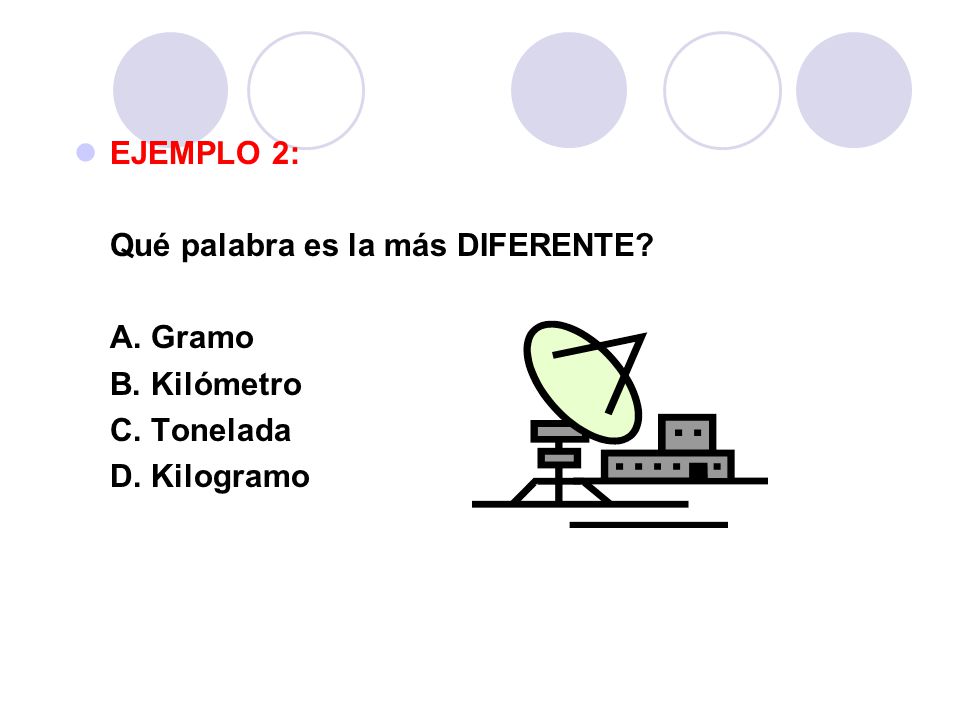 EJEMPLO 2:

Qué palabra es la más DIFERENTE?

A. Gramo
B. Kilómetro
C. Tonelada
D. Kilogramo